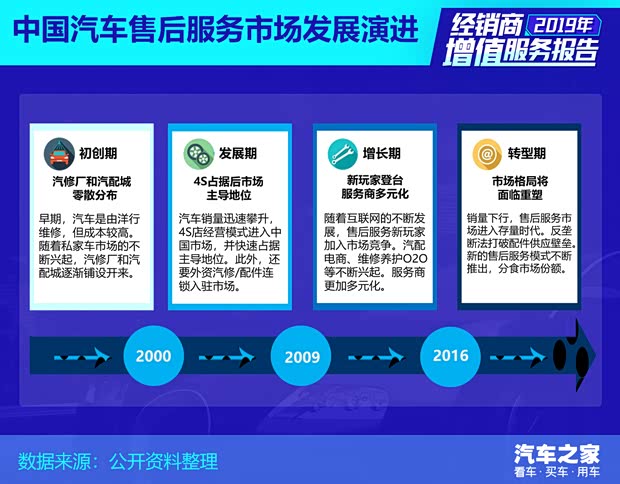 中国汽车售后服务市场发展演进

经销商 2019年
增值服务报告

初创期

汽修厂和汽配城零散分布

早期，汽车是由洋行维修，但成本较高。随着私家车市场的不断兴起，汽修厂和汽配城逐渐铺设开来。

发展期

4S占据后市场主导地位

汽车销量迅速攀升，4S店经营模式进入中国市场，并快速占据主导地位。此外，还要外资汽修/配件连锁入驻市场。

增长期

新玩家登台服务商多元化

随着互联网的不断发展，售后服务新玩家加入市场竞争。汽配电商、维修养护O2O等不断兴起。服务商更加多元化。

转型期

市场格局将面临重塑

销量下行，售后服务市场进入存量时代。反垄断法打破配件供应壁垒。新的售后服务模式不断推出，分食市场份额。

2000

2009

2016

数据来源：公开资料整理

汽车之家
看车·买车·用车